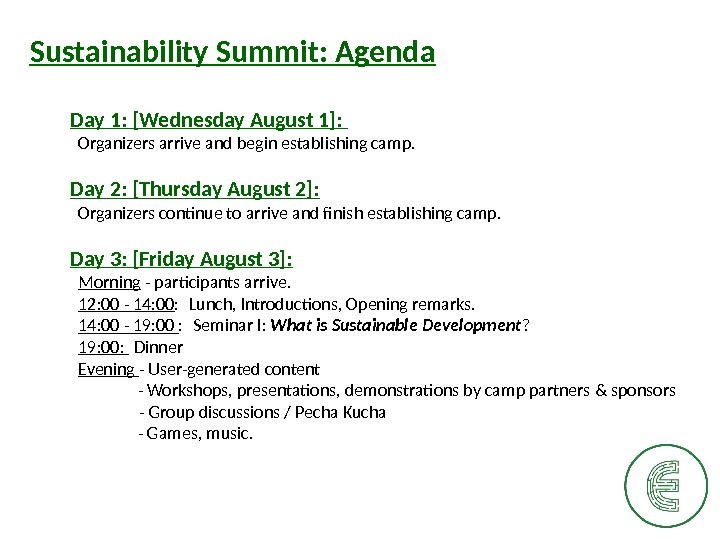 Sustainability Summit: Agenda

Day 1: [Wednesday August 1]:
Organizers arrive and begin establishing camp.

Day 2: [Thursday August 2]:
Organizers continue to arrive and finish establishing camp.

Day 3: [Friday August 3]:
Morning - participants arrive.
12:00 - 14:00: Lunch, Introductions, Opening remarks.
14:00 - 19:00 : Seminar I: What is Sustainable Development?
19:00: Dinner
Evening - User-generated content
- Workshops, presentations, demonstrations by camp partners & sponsors
- Group discussions / Pecha Kucha
- Games, music.